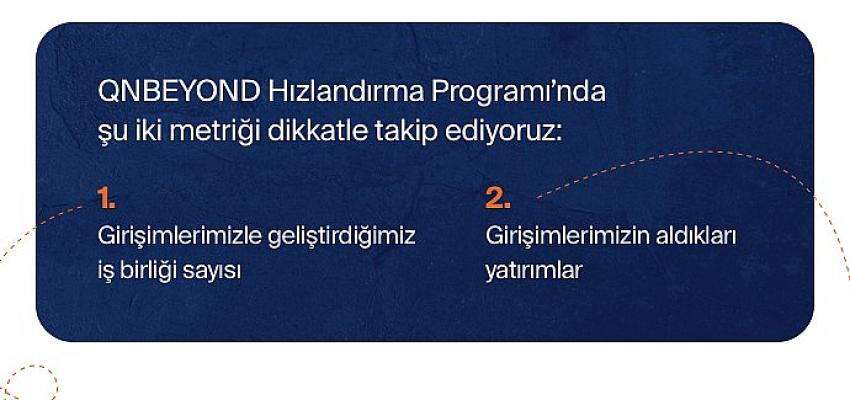 QNBEYOND Hızlandırma Programı'nda şu iki metriği dikkatle takip ediyoruz:

1.
Girişimlerimizle geliştirdiğimiz iş birliği sayısı

2.
Girişimlerimizin aldıkları yatırımlar